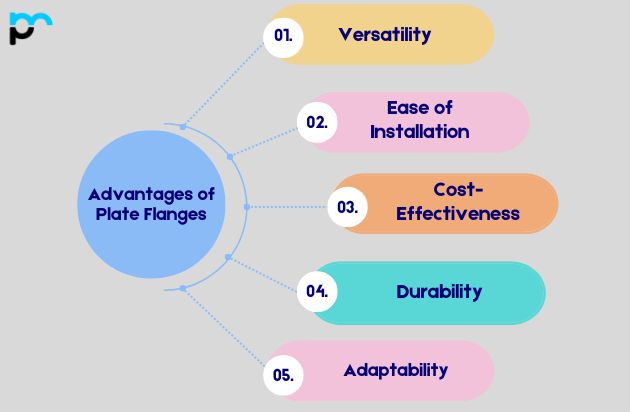 Advantages of Plate Flanges

01. Versatility

02. Ease of Installation

03. Cost-Effectiveness

04. Durability

05. Adaptability